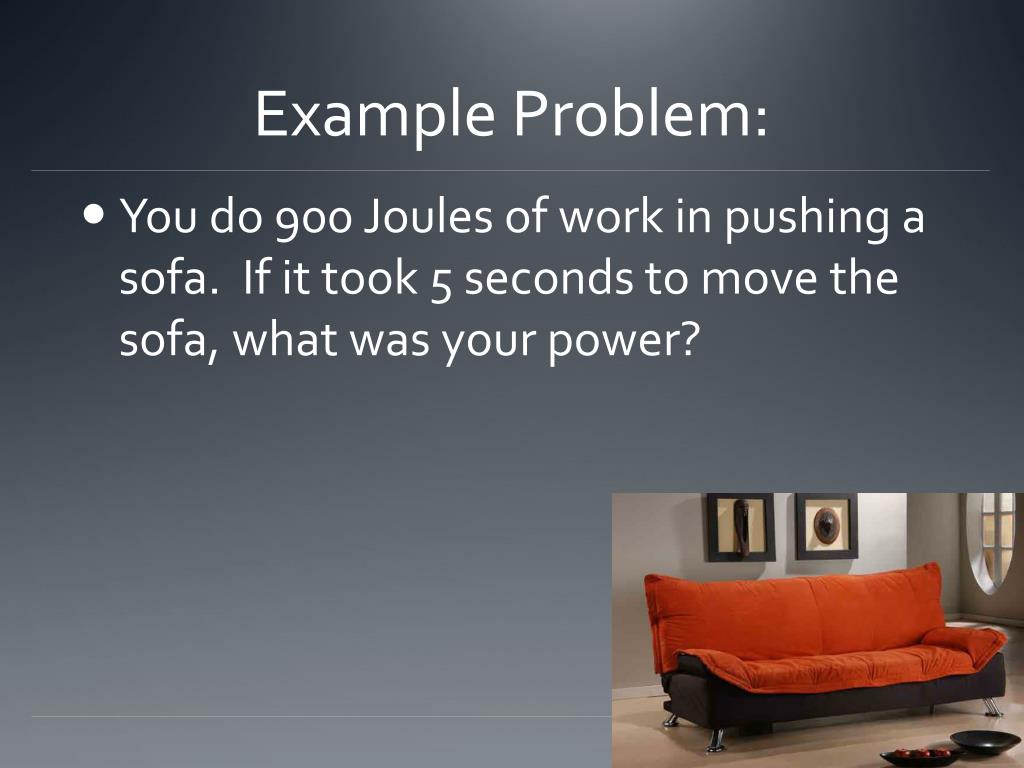 Example Problem:

• You do 900 Joules of work in pushing a sofa.  If it took 5 seconds to move the sofa, what was your power?